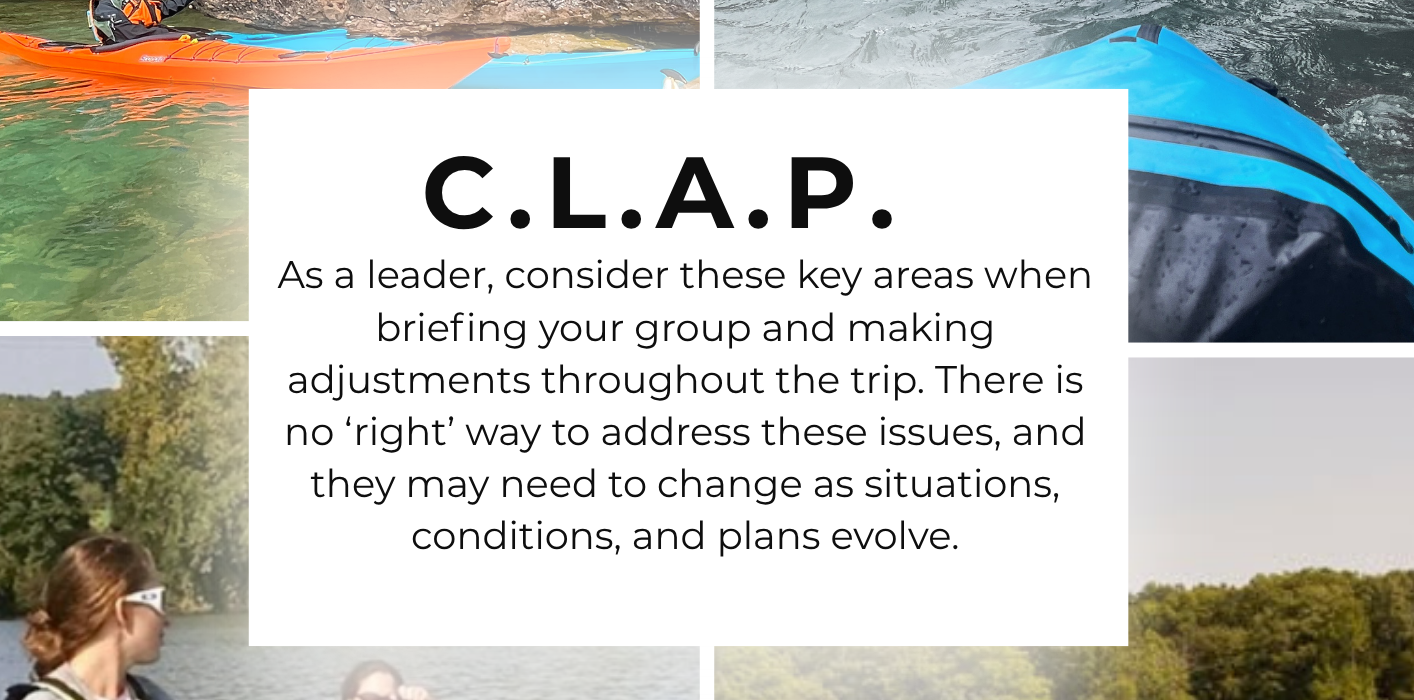 C.L.A.P.

As a leader, consider these key areas when briefing your group and making adjustments throughout the trip. There is no ‘right’ way to address these issues, and they may need to change as situations, conditions, and plans evolve.